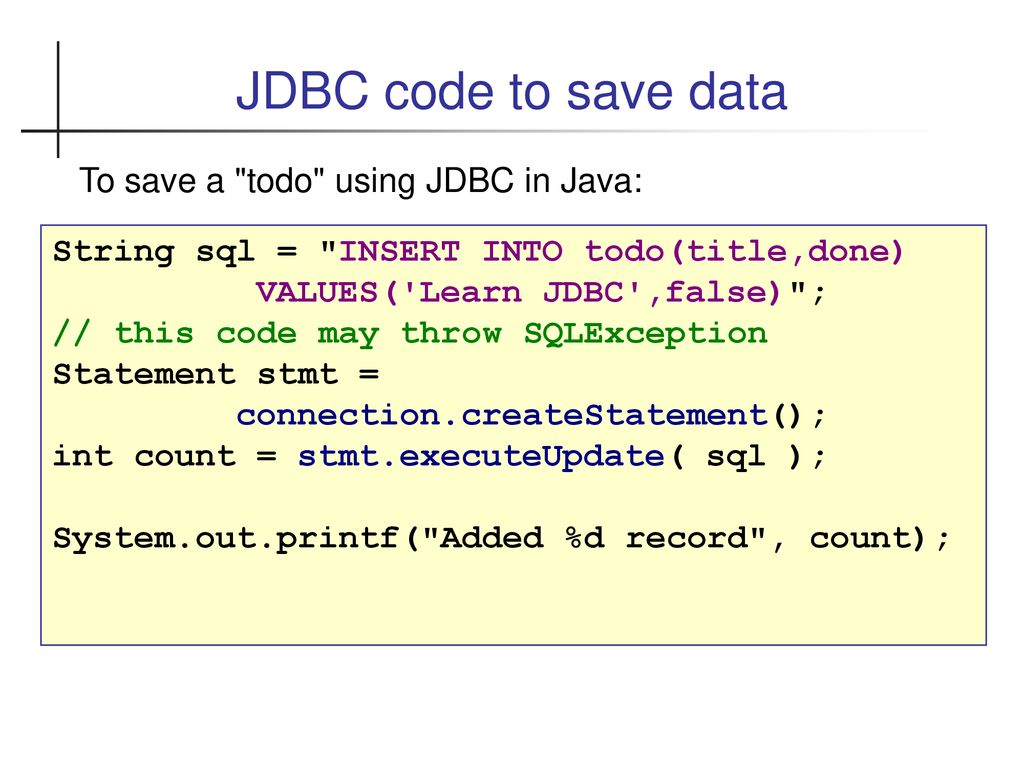 JDBC code to save data

To save a "todo" using JDBC in Java:

String sql = "INSERT INTO todo(title,done)
          VALUES('Learn JDBC',false)";
// this code may throw SQLException
Statement stmt =
          connection.createStatement();
int count = stmt.executeUpdate( sql );

System.out.printf("Added %d record", count);